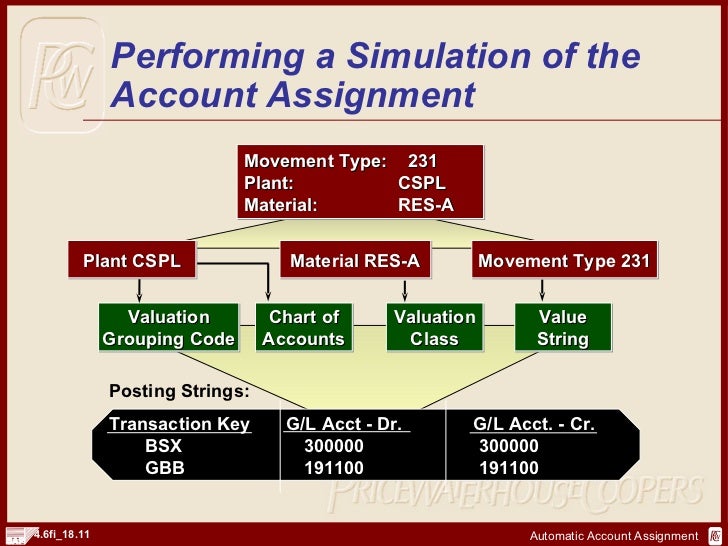 PwC

Performing a Simulation of the Account Assignment

Movement Type: 231
Plant: CSPL
Material: RES-A

Plant CSPL

Material RES-A

Movement Type 231

Valuation Grouping Code

Chart of Accounts

Valuation Class

Value String

Posting Strings:

| Transaction Key | G/L Acct - Dr. | G/L Acct. - Cr. |
|---|---|---|
| BSX | 300000 | 300000 |
| GBB | 191100 | 191100 |

PRICEWATERHOUSECOOPERS

4.6fi_18.11

Automatic Account Assignment